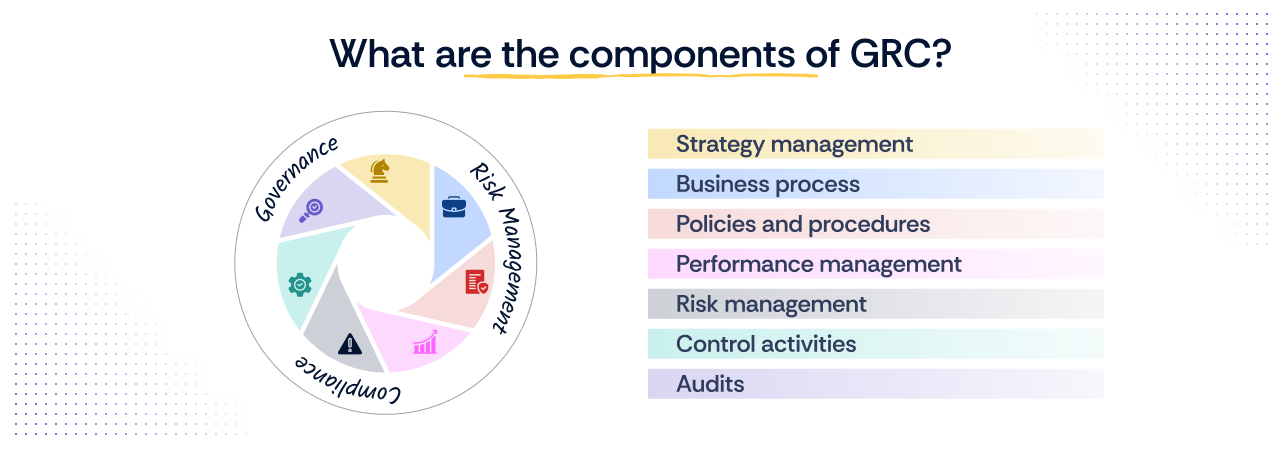 What are the components of GRC?

Governance

Risk Management

Compliance

Strategy management

Business process

Policies and procedures

Performance management

Risk management

Control activities

Audits